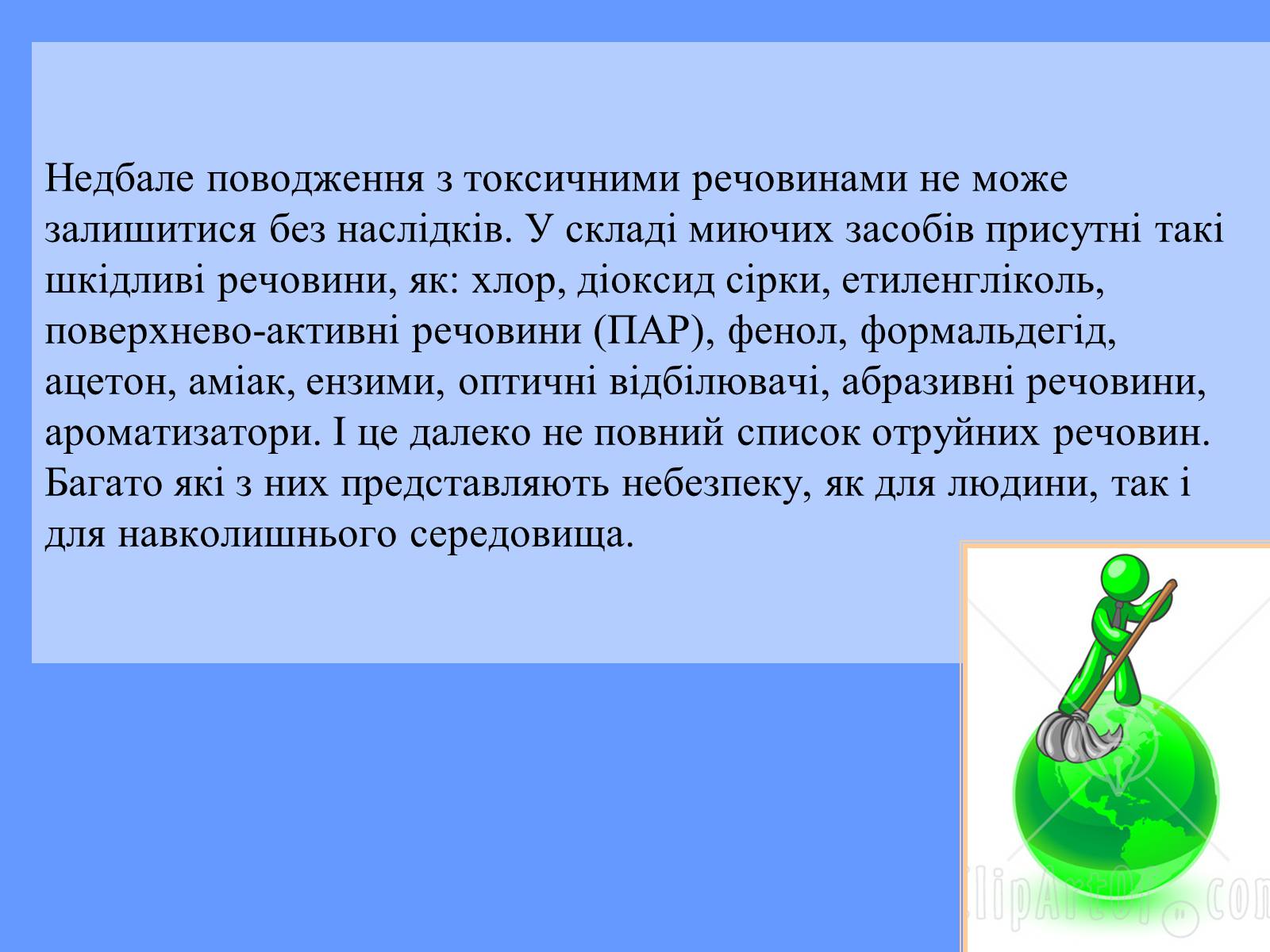 Недбале поводження з токсичними речовинами не може залишитися без наслідків. У складі миючих засобів присутні такі шкідливі речовини, як: хлор, діоксид сірки, етиленгліколь, поверхнево-активні речовини (ПАР), фенол, формальдегід, ацетон, аміак, ензими, оптичні відбілювачі, абразивні речовини, ароматизатори. І це далеко не повний список отруйних речовин. Багато які з них представляють небезпеку, як для людини, так і для навколишнього середовища.

ClipArtOf.com